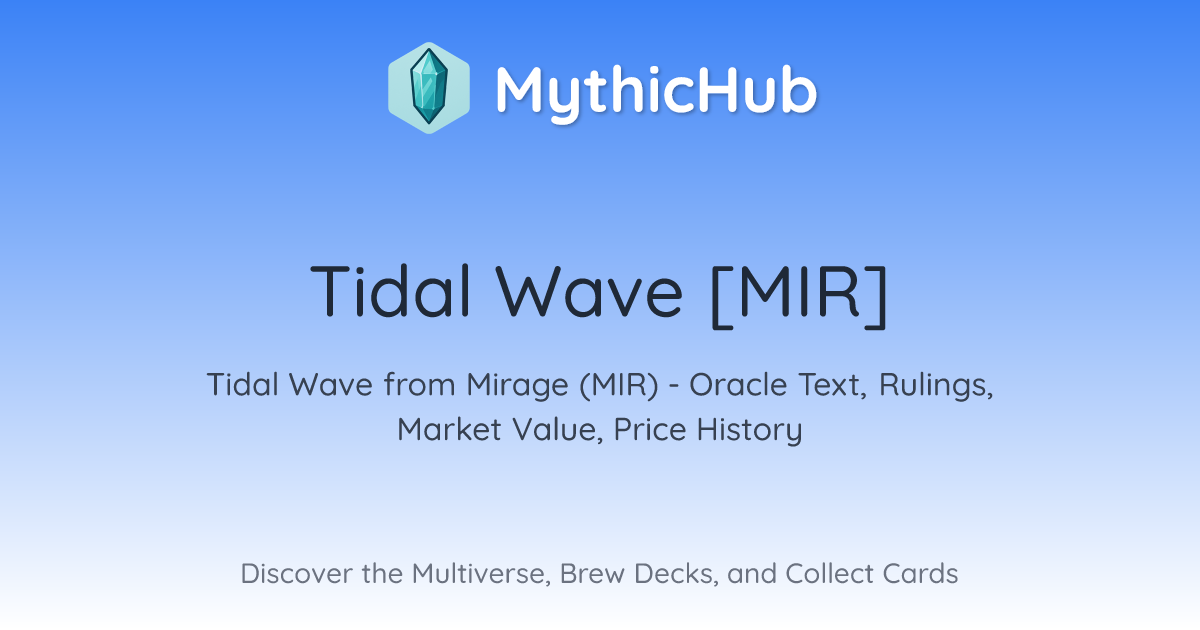 MythicHub

Tidal Wave [MIR]

Tidal Wave from Mirage (MIR) - Oracle Text, Rulings, Market Value, Price History

Discover the Multiverse, Brew Decks, and Collect Cards